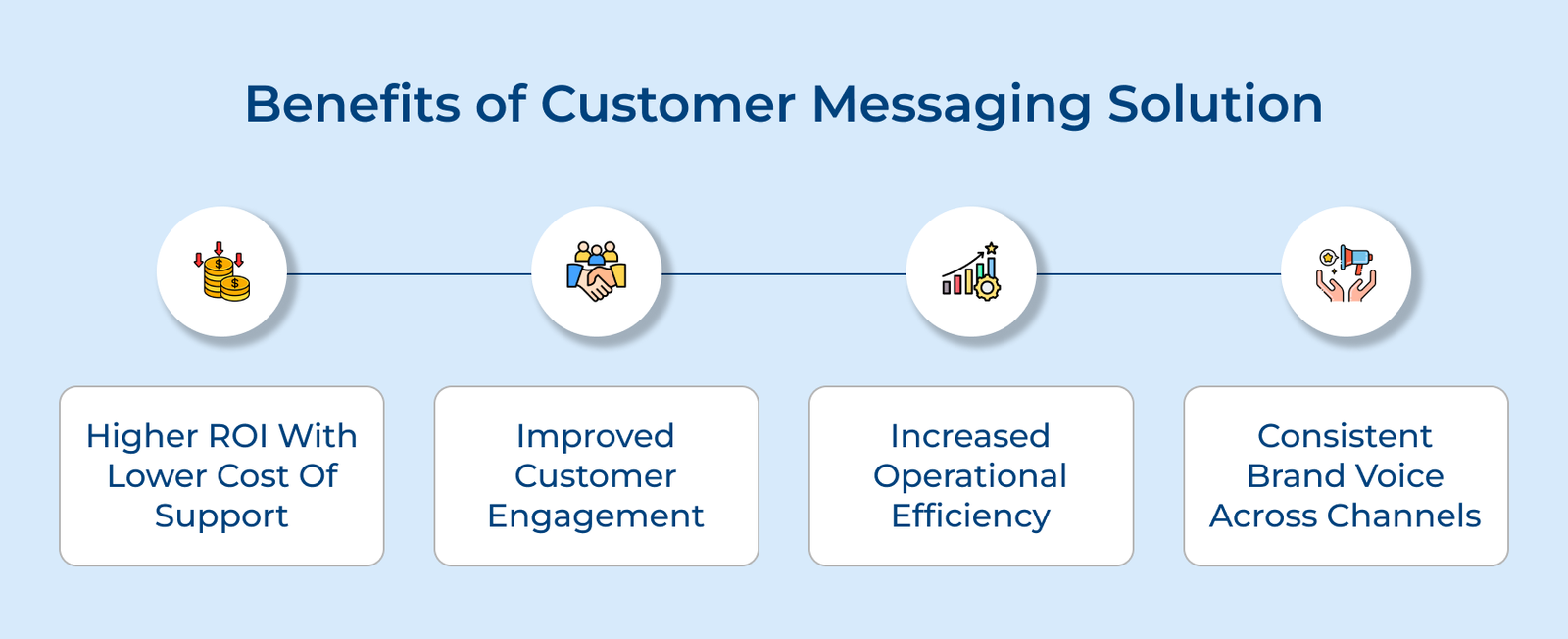 Benefits of Customer Messaging Solution

Higher ROI With Lower Cost Of Support

Improved Customer Engagement

Increased Operational Efficiency

Consistent Brand Voice Across Channels